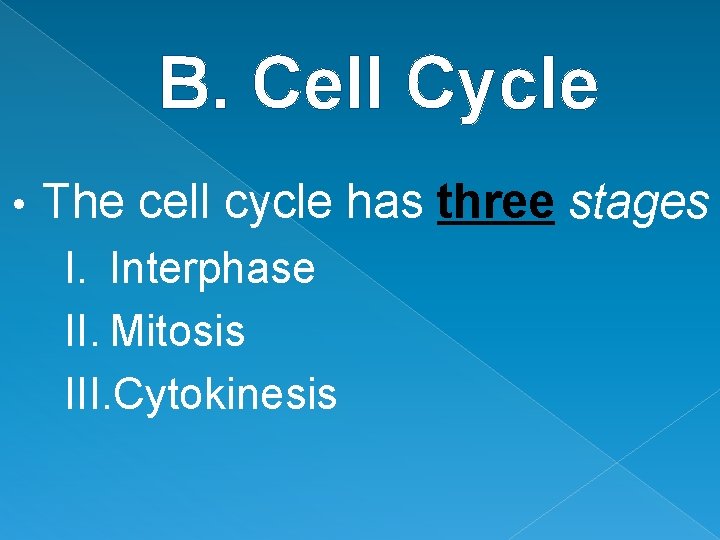 B. Cell Cycle

• The cell cycle has three stages

I. Interphase
II. Mitosis
III.Cytokinesis